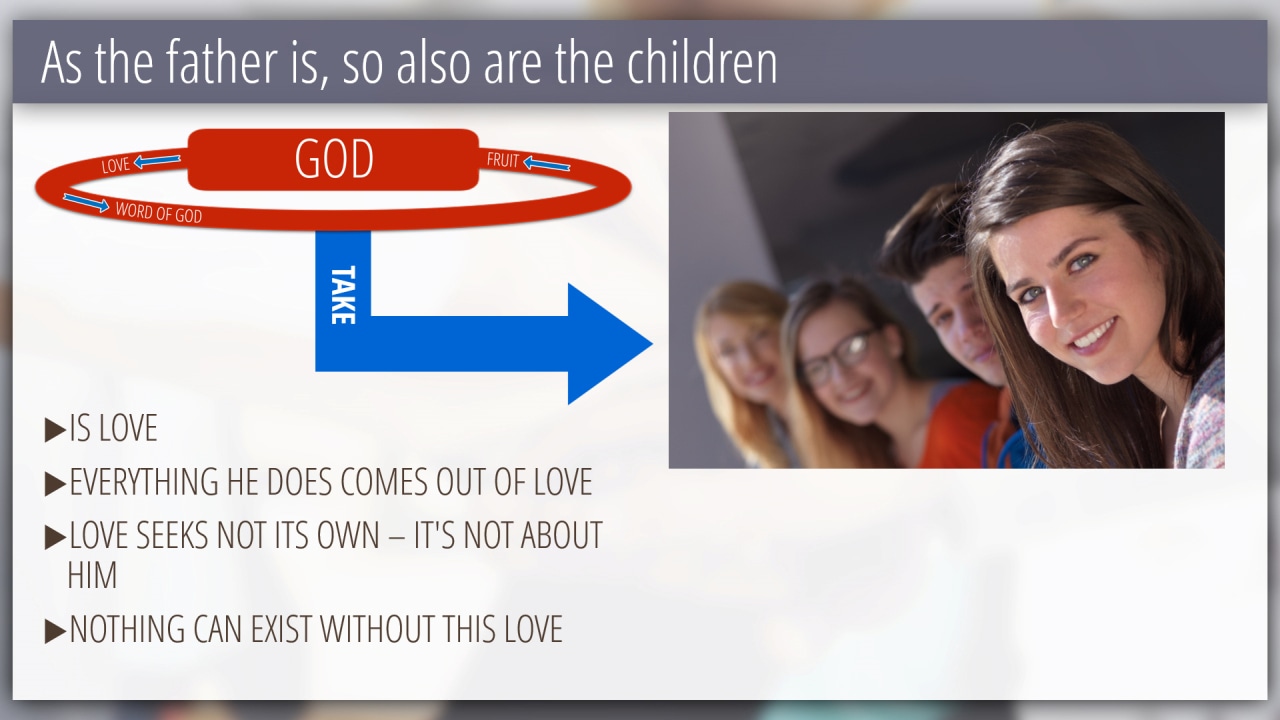 As the father is, so also are the children

LOVE
GOD
FRUIT
WORD OF GOD
TAKE

▶IS LOVE

▶EVERYTHING HE DOES COMES OUT OF LOVE

▶LOVE SEEKS NOT ITS OWN – IT'S NOT ABOUT HIM

▶NOTHING CAN EXIST WITHOUT THIS LOVE